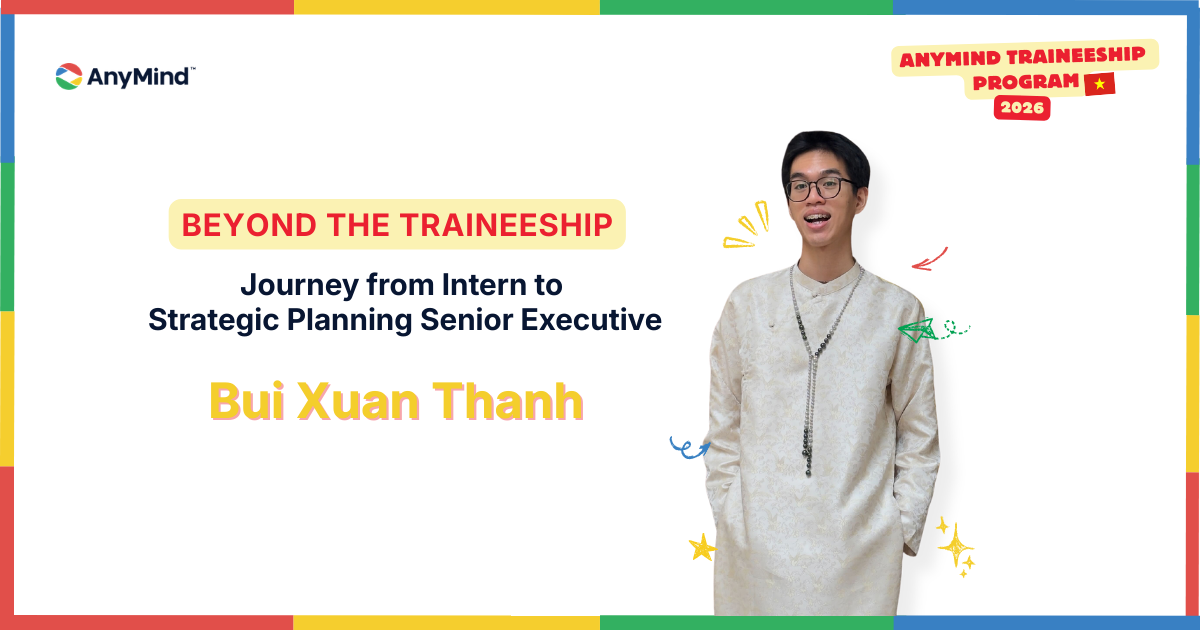 AnyMind™

ANYMIND TRAINEESHIP PROGRAM 2026

BEYOND THE TRAINEESHIP

Journey from Intern to Strategic Planning Senior Executive

Bui Xuan Thanh